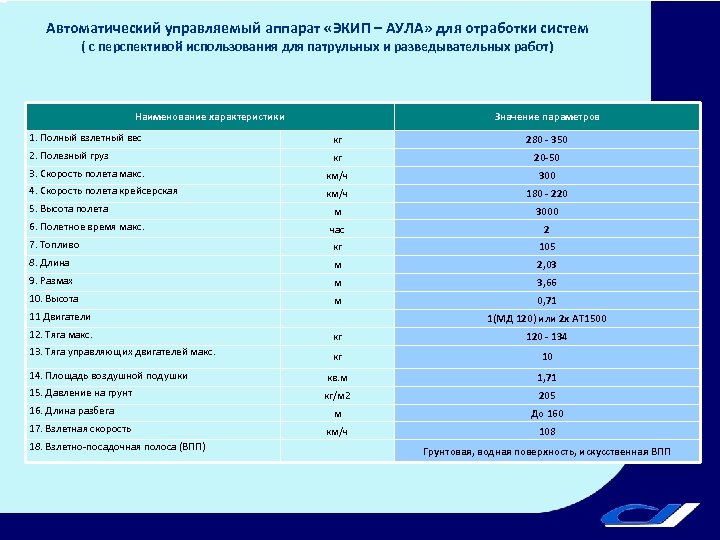 Автоматический управляемый аппарат «ЭКИП – АУЛА» для отработки систем
( с перспективой использования для патрульных и разведывательных работ)

| Наименование характеристики | | Значение параметров |
|---|---|---|
| 1. Полный взлетный вес | кг | 280 - 350 |
| 2. Полезный груз | кг | 20-50 |
| 3. Скорость полета макс. | км/ч | 300 |
| 4. Скорость полета крейсерская | км/ч | 180 - 220 |
| 5. Высота полета | м | 3000 |
| 6. Полетное время макс. | час | 2 |
| 7. Топливо | кг | 105 |
| 8. Длина | м | 2,03 |
| 9. Размах | м | 3,66 |
| 10. Высота | м | 0,71 |
| 11 Двигатели | | 1(МД 120) или 2х АТ1500 |
| 12. Тяга макс. | кг | 120 - 134 |
| 13. Тяга управляющих двигателей макс. | кг | 10 |
| 14. Площадь воздушной подушки | кв.м | 1,71 |
| 15. Давление на грунт | кг/м2 | 205 |
| 16. Длина разбега | м | До 160 |
| 17. Взлетная скорость | км/ч | 108 |
| 18. Взлетно-посадочная полоса (ВПП) | | Грунтовая, водная поверхность, искусственная ВПП |